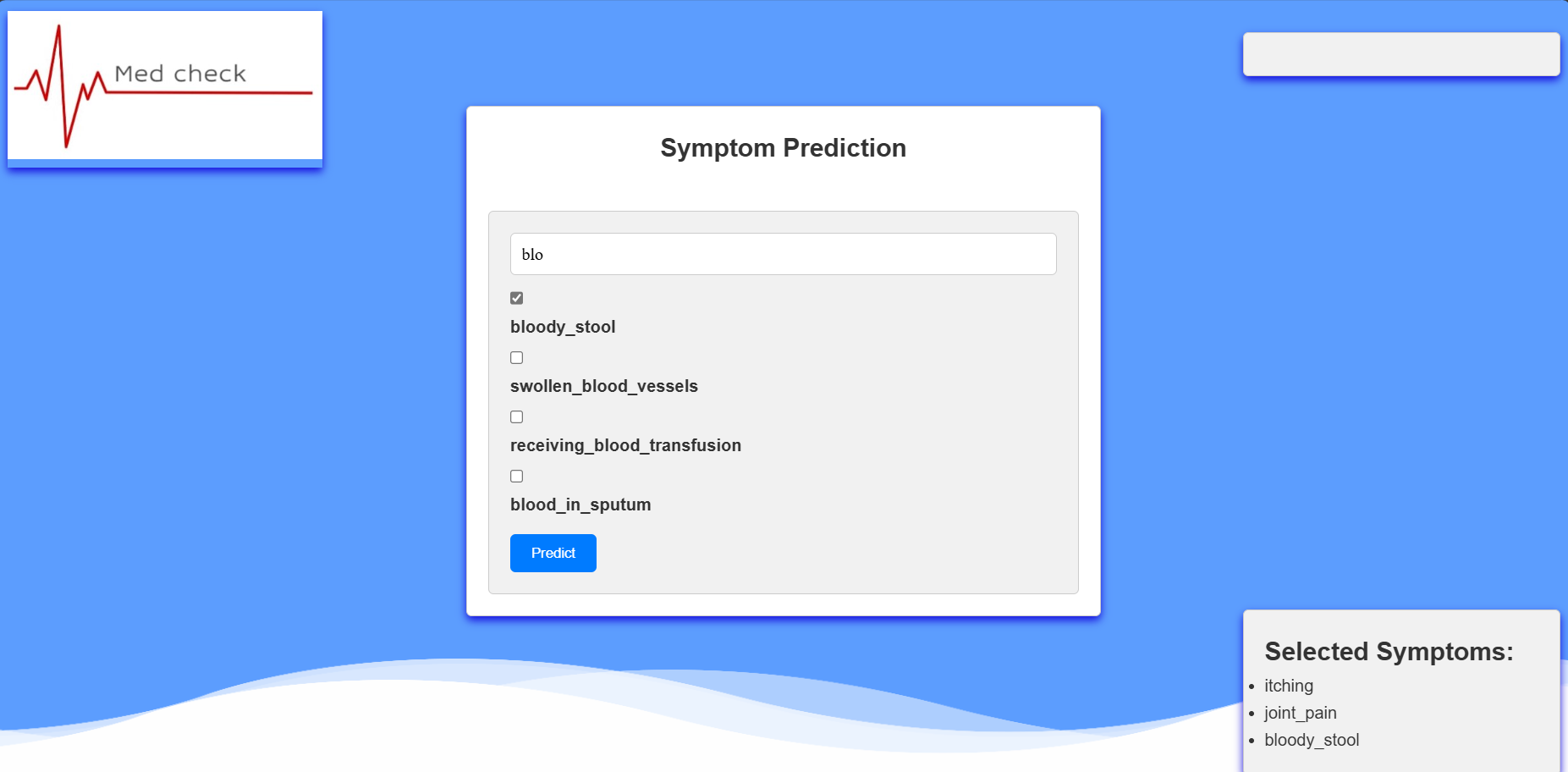 Med check

Symptom Prediction

blo

bloody_stool

swollen_blood_vessels

receiving_blood_transfusion

blood_in_sputum

Predict

Selected Symptoms:

- itching
- joint_pain
- bloody_stool